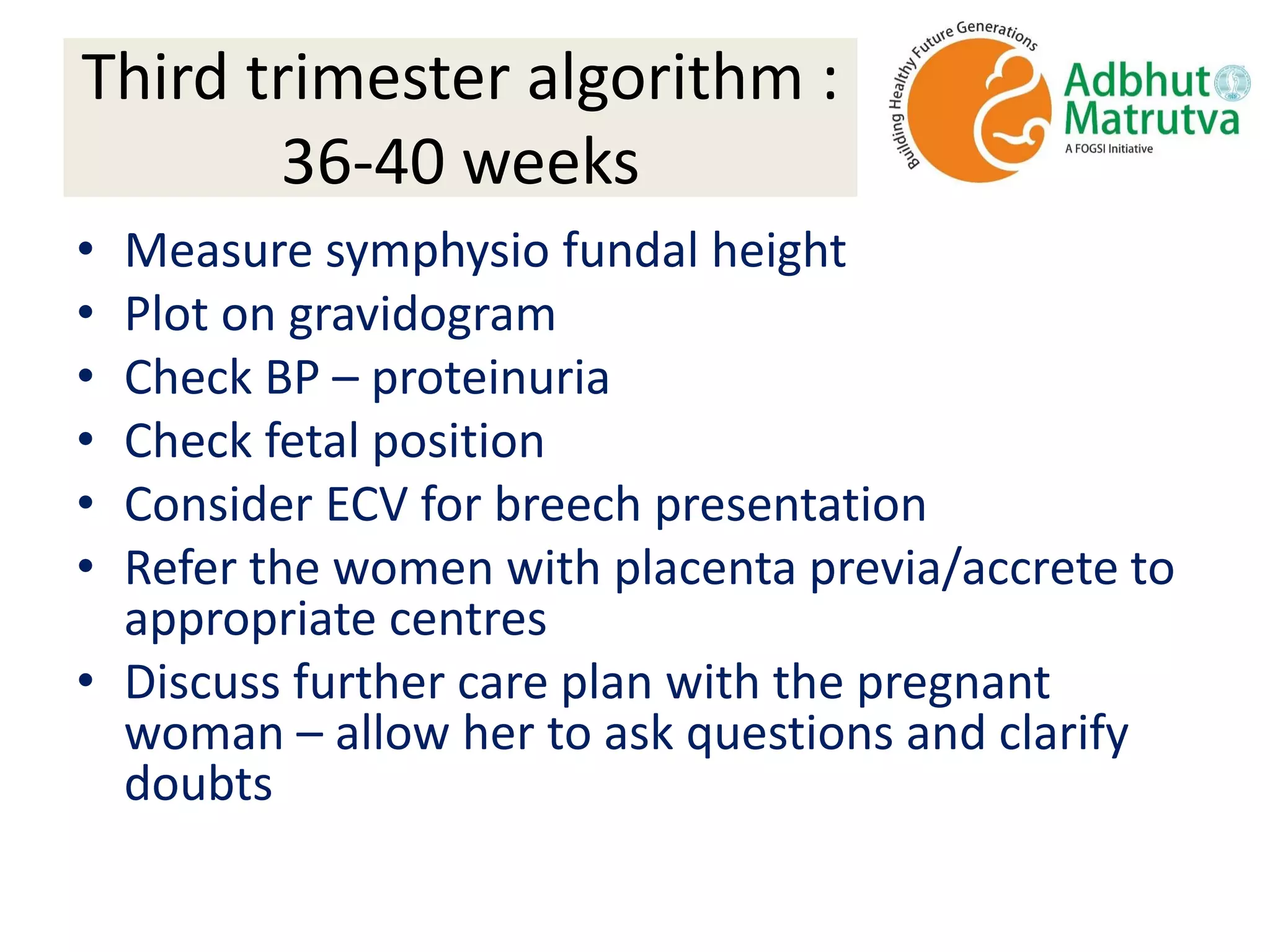 Third trimester algorithm : 36-40 weeks

Building Healthy Future Generations

Adbhut Matrutva

A FOGSI Initiative

• Measure symphysio fundal height
• Plot on gravidogram
• Check BP – proteinuria
• Check fetal position
• Consider ECV for breech presentation
• Refer the women with placenta previa/accrete to appropriate centres
• Discuss further care plan with the pregnant woman – allow her to ask questions and clarify doubts